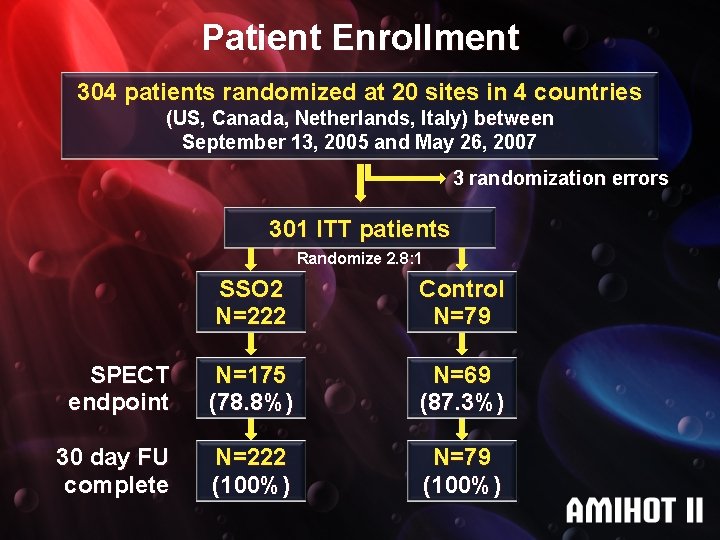 Patient Enrollment

304 patients randomized at 20 sites in 4 countries
(US, Canada, Netherlands, Italy) between
September 13, 2005 and May 26, 2007

3 randomization errors

301 ITT patients

Randomize 2.8:1

SSO2
N=222

Control
N=79

SPECT endpoint

N=175
(78.8%)

N=69
(87.3%)

30 day FU complete

N=222
(100%)

N=79
(100%)

AMIHOT II